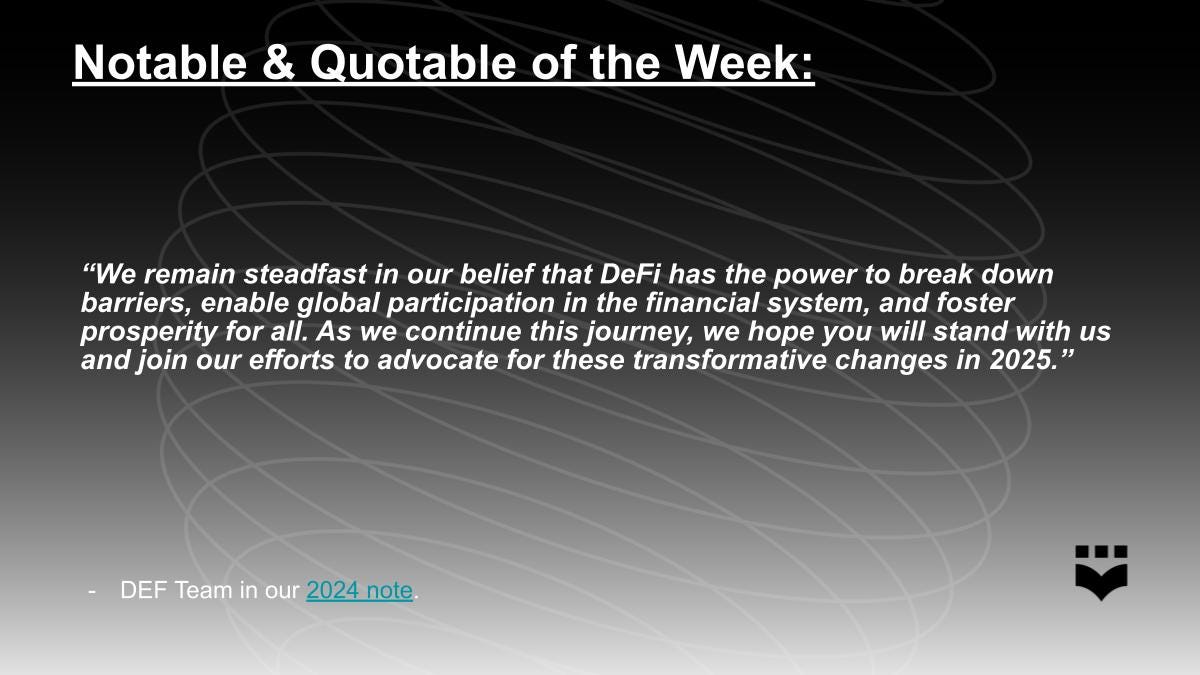 Notable & Quotable of the Week:

“We remain steadfast in our belief that DeFi has the power to break down barriers, enable global participation in the financial system, and foster prosperity for all. As we continue this journey, we hope you will stand with us and join our efforts to advocate for these transformative changes in 2025.”

- DEF Team in our 2024 note.